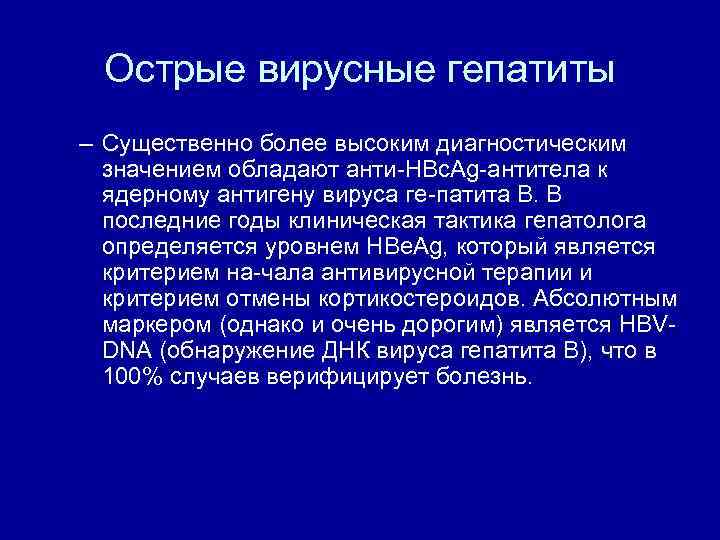 Острые вирусные гепатиты

– Существенно более высоким диагностическим значением обладают анти-HBcAg-антитела к ядерному антигену вируса ге-патита В. В последние годы клиническая тактика гепатолога определяется уровнем HBeAg, который является критерием на-чала антивирусной терапии и критерием отмены кортикостероидов. Абсолютным маркером (однако и очень дорогим) является HBV-DNA (обнаружение ДНК вируса гепатита В), что в 100% случаев верифицирует болезнь.